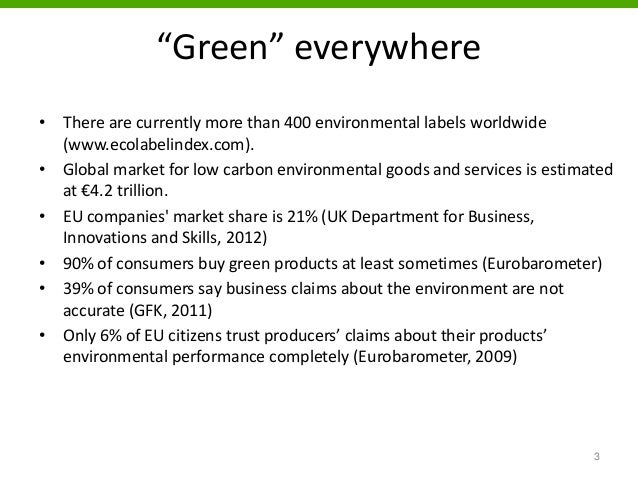 “Green” everywhere

• There are currently more than 400 environmental labels worldwide (www.ecolabelindex.com).
• Global market for low carbon environmental goods and services is estimated at €4.2 trillion.
• EU companies' market share is 21% (UK Department for Business, Innovations and Skills, 2012)
• 90% of consumers buy green products at least sometimes (Eurobarometer)
• 39% of consumers say business claims about the environment are not accurate (GFK, 2011)
• Only 6% of EU citizens trust producers’ claims about their products’ environmental performance completely (Eurobarometer, 2009)

3